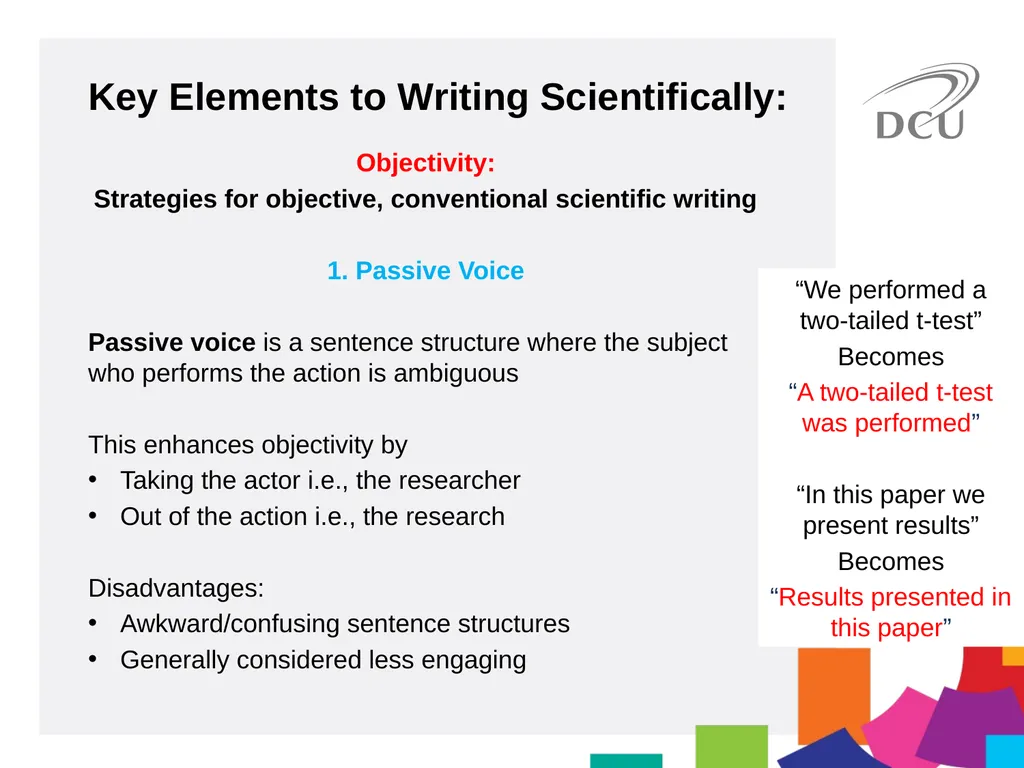 Key Elements to Writing Scientifically:

DCU

Objectivity:
Strategies for objective, conventional scientific writing

1. Passive Voice

Passive voice is a sentence structure where the subject who performs the action is ambiguous

This enhances objectivity by
• Taking the actor i.e., the researcher
• Out of the action i.e., the research

Disadvantages:
• Awkward/confusing sentence structures
• Generally considered less engaging

“We performed a two-tailed t-test”
Becomes
“A two-tailed t-test was performed”

“In this paper we present results”
Becomes
“Results presented in this paper”